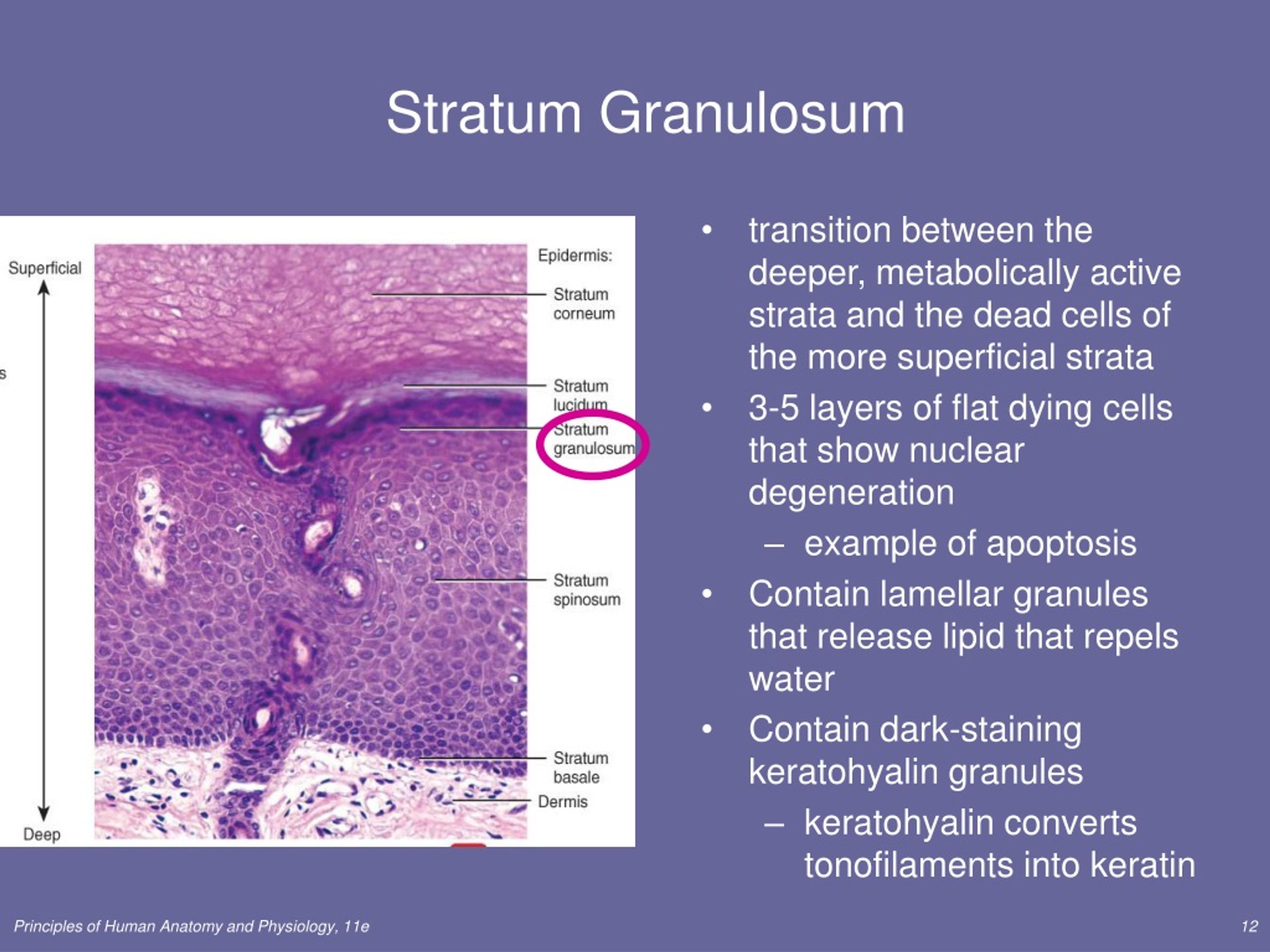 Stratum Granulosum

Superficial

s

Deep

Epidermis:

Stratum corneum

Stratum lucidum

Stratum granulosum

Stratum spinosum

Stratum basale

Dermis

• transition between the deeper, metabolically active strata and the dead cells of the more superficial strata
• 3-5 layers of flat dying cells that show nuclear degeneration
– example of apoptosis
• Contain lamellar granules that release lipid that repels water
• Contain dark-staining keratohyalin granules
– keratohyalin converts tonofilaments into keratin

Principles of Human Anatomy and Physiology, 11e

12